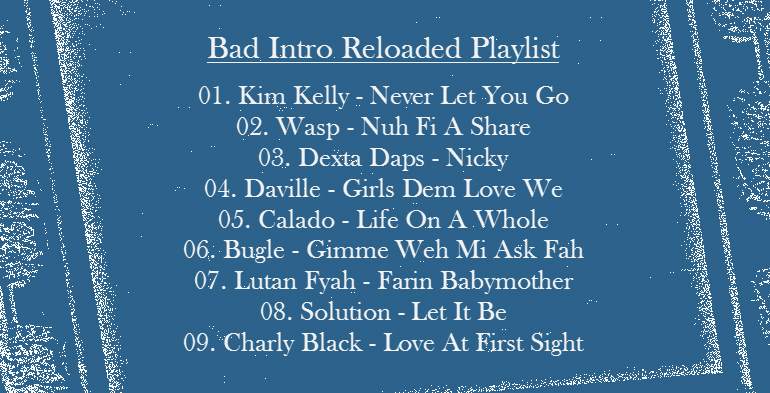 Bad Intro Reloaded Playlist

01. Kim Kelly - Never Let You Go
02. Wasp - Nuh Fi A Share
03. Dexta Daps - Nicky
04. Daville - Girls Dem Love We
05. Calado - Life On A Whole
06. Bugle - Gimme Weh Mi Ask Fah
07. Lutan Fyah - Farin Babymother
08. Solution - Let It Be
09. Charly Black - Love At First Sight